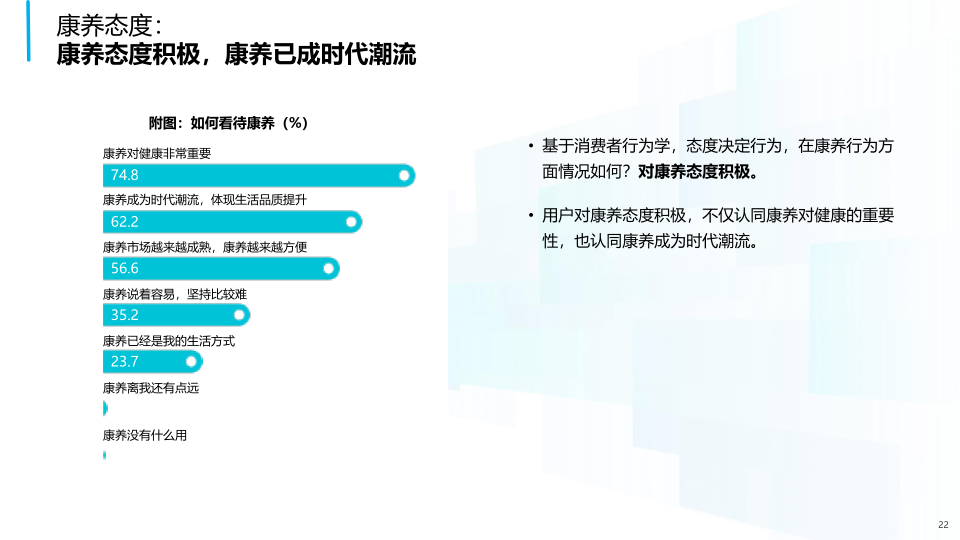 康养态度：
康养态度积极，康养已成时代潮流

附图：如何看待康养（%）

康养对健康非常重要
74.8
康养成为时代潮流，体现生活品质提升
62.2
康养市场越来越成熟，康养越来越方便
56.6
康养说着容易，坚持比较难
35.2
康养已经是我的生活方式
23.7
康养离我还有点远
康养没有什么用

• 基于消费者行为学，态度决定行为，在康养行为方面情况如何？对康养态度积极。

• 用户对康养态度积极，不仅认同康养对健康的重要性，也认同康养成为时代潮流。

22